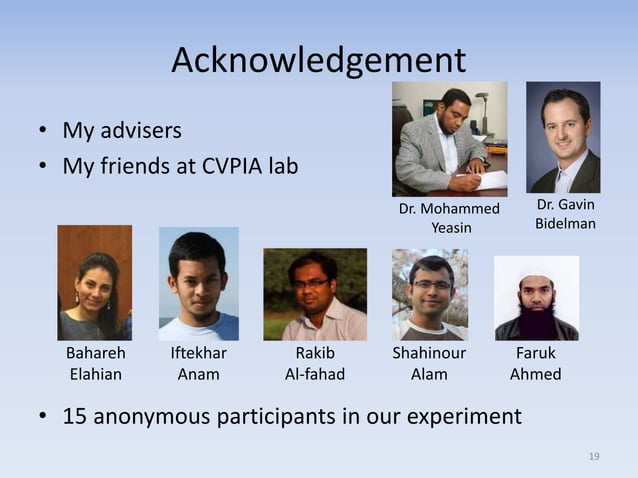 Acknowledgement

• My advisers
• My friends at CVPIA lab

Dr. Mohammed Yeasin

Dr. Gavin Bidelman

Bahareh Elahian

Iftekhar Anam

Rakib Al-fahad

Shahinour Alam

Faruk Ahmed

• 15 anonymous participants in our experiment

19